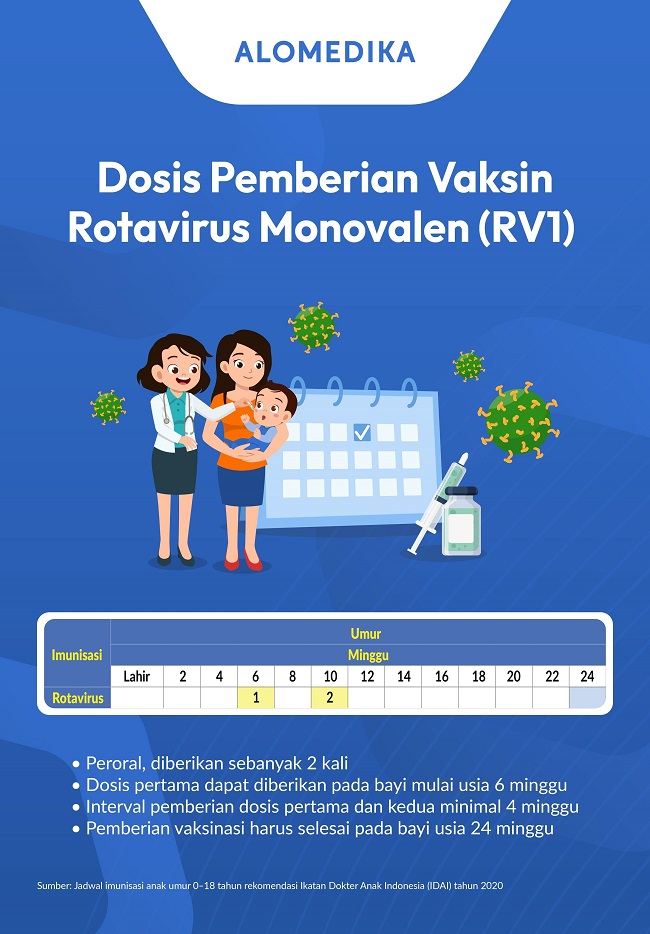 ALOMEDIKA

Dosis Pemberian Vaksin Rotavirus Monovalen (RV1)

| Imunisasi | Umur | | | | | | | | | | | | |
|---|---|---|---|---|---|---|---|---|---|---|---|---|---|
| | Minggu | | | | | | | | | | | | |
| | Lahir | 2 | 4 | 6 | 8 | 10 | 12 | 14 | 16 | 18 | 20 | 22 | 24 |
| Rotavirus | | | | 1 | | 2 | | | | | | | |

• Peroral, diberikan sebanyak 2 kali
• Dosis pertama dapat diberikan pada bayi mulai usia 6 minggu
• Interval pemberian dosis pertama dan kedua minimal 4 minggu
• Pemberian vaksinasi harus selesai pada bayi usia 24 minggu

Sumber: Jadwal imunisasi anak umur 0-18 tahun rekomendasi Ikatan Dokter Anak Indonesia (IDAI) tahun 2020